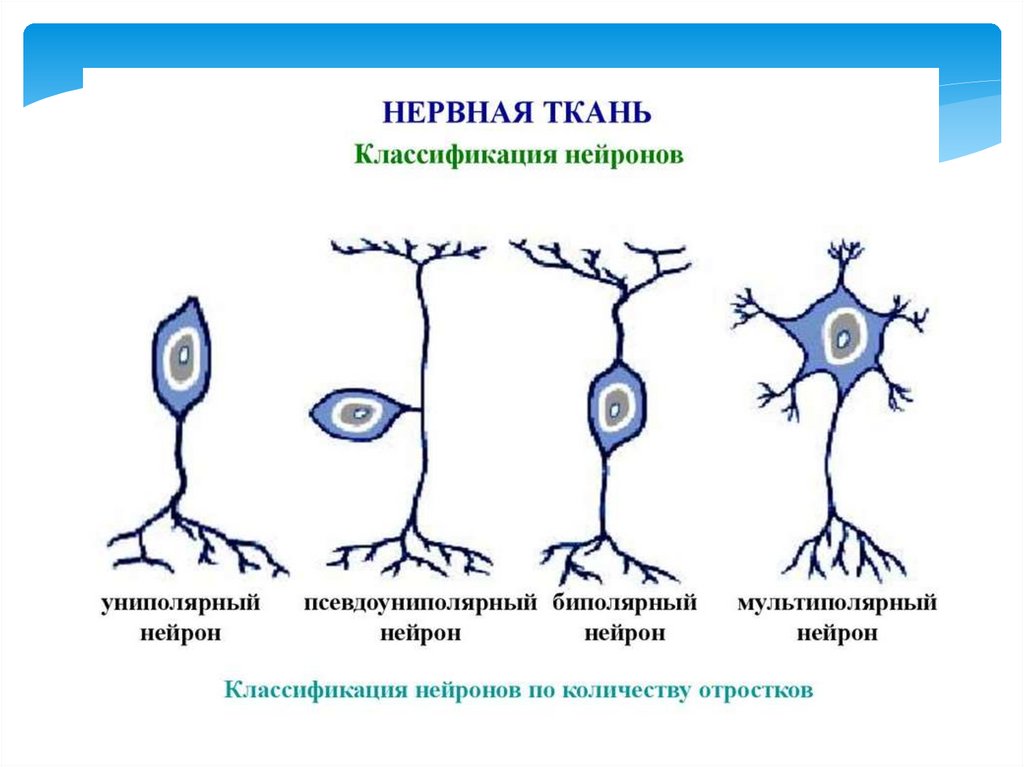 НЕРВНАЯ ТКАНЬ
Классификация нейронов

униполярный нейрон

псевдоуниполярный нейрон

биполярный нейрон

мультиполярный нейрон

Классификация нейронов по количеству отростков